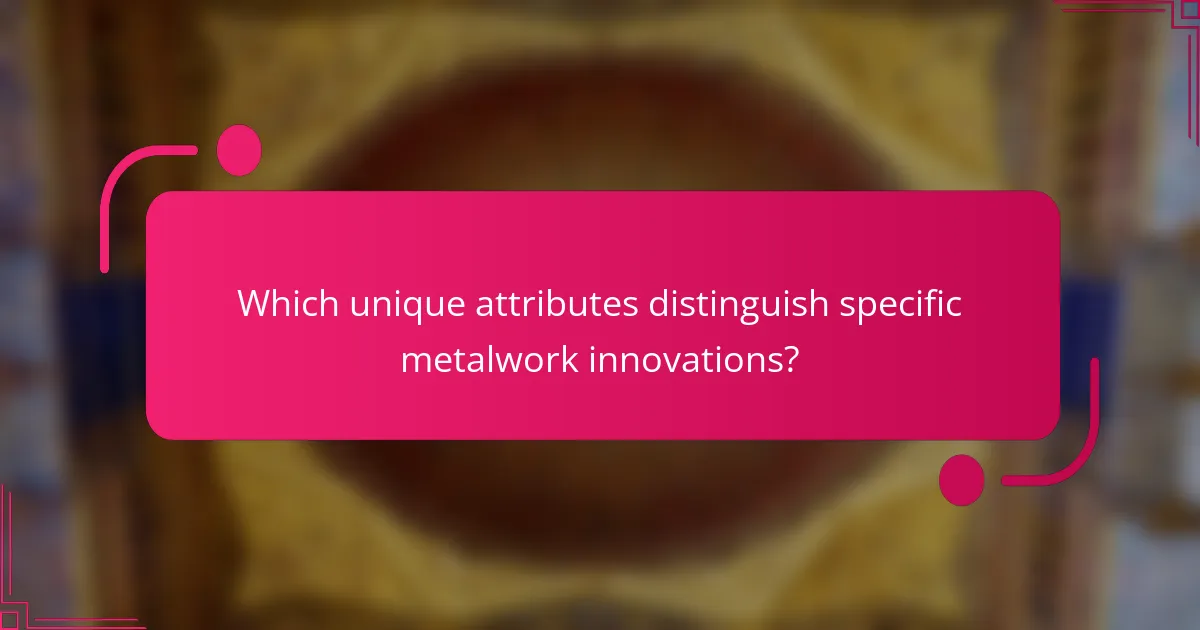 Which unique attributes distinguish specific metalwork innovations?